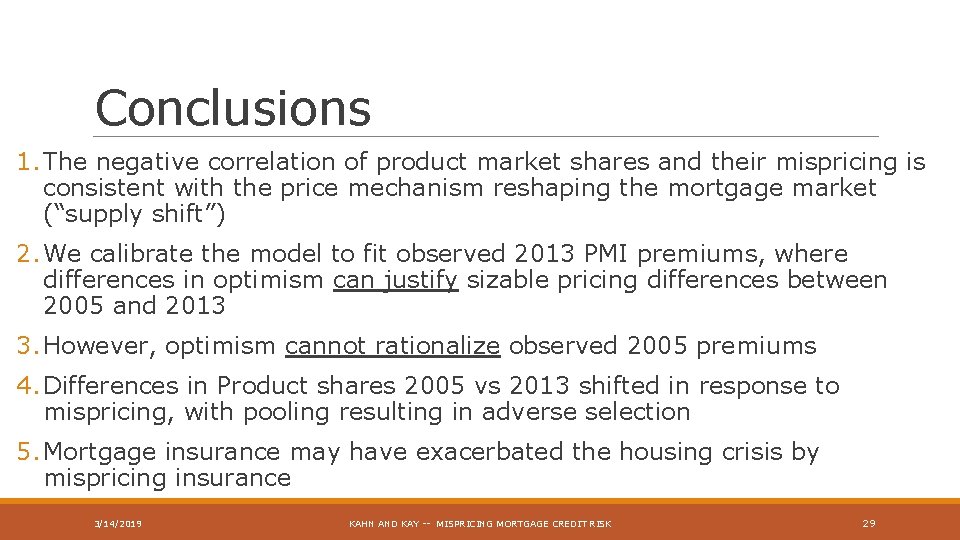 Conclusions

1. The negative correlation of product market shares and their mispricing is consistent with the price mechanism reshaping the mortgage market (“supply shift”)

2. We calibrate the model to fit observed 2013 PMI premiums, where differences in optimism can justify sizable pricing differences between 2005 and 2013

3. However, optimism cannot rationalize observed 2005 premiums

4. Differences in Product shares 2005 vs 2013 shifted in response to mispricing, with pooling resulting in adverse selection

5. Mortgage insurance may have exacerbated the housing crisis by mispricing insurance

3/14/2019

KAHN AND KAY -- MISPRICING MORTGAGE CREDIT RISK

29